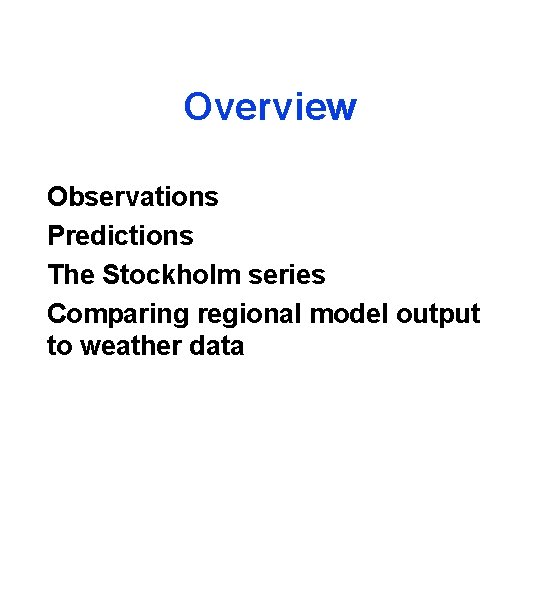 Overview

Observations
Predictions
The Stockholm series
Comparing regional model output to weather data